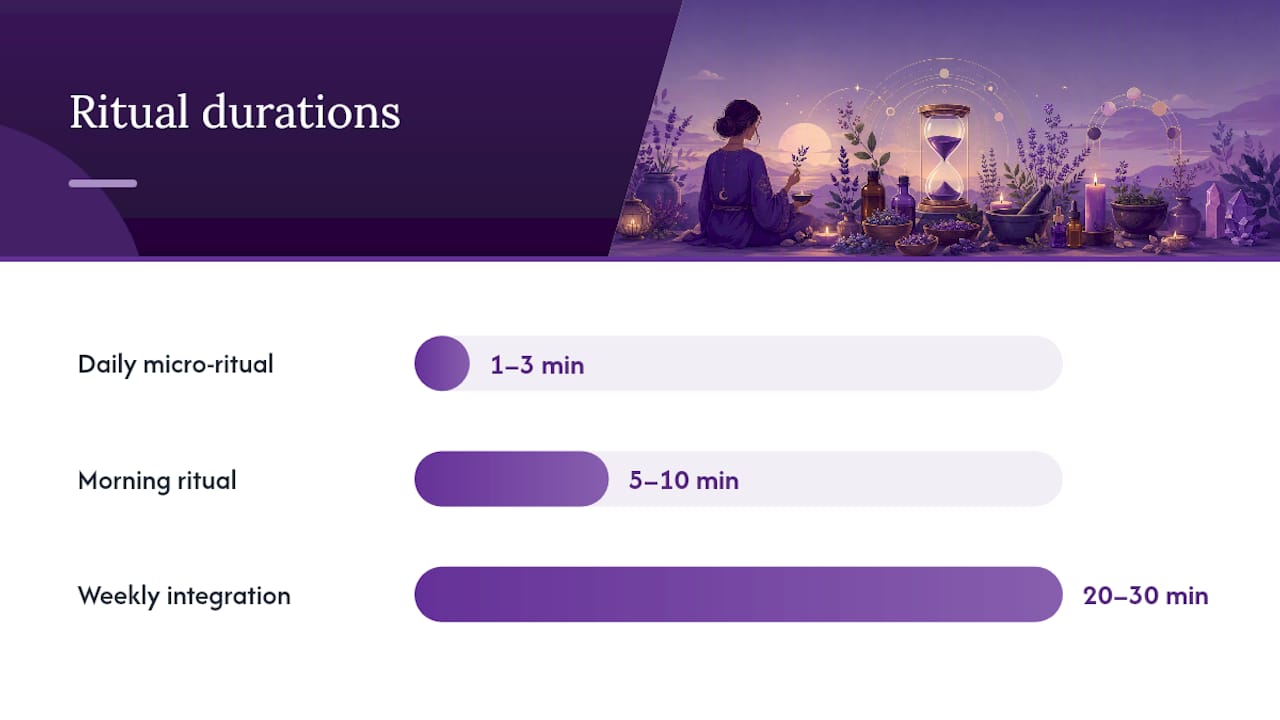 Ritual durations

Daily micro-ritual
1–3 min

Morning ritual
5–10 min

Weekly integration
20–30 min